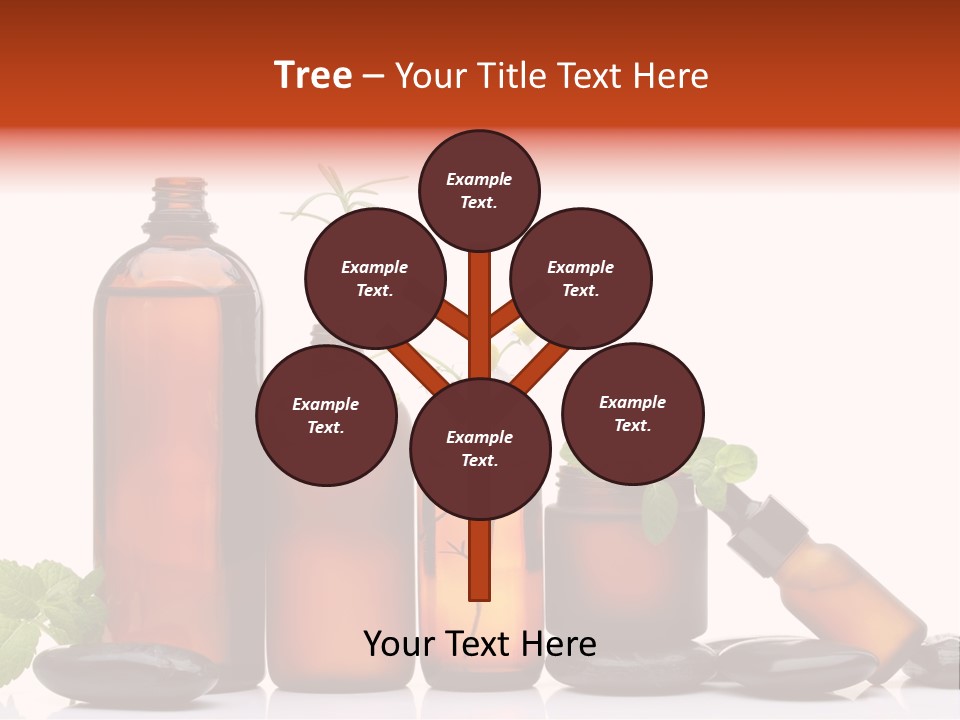 Tree – Your Title Text Here

Example Text.

Example Text.

Example Text.

Example Text.

Example Text.

Example Text.

Your Text Here